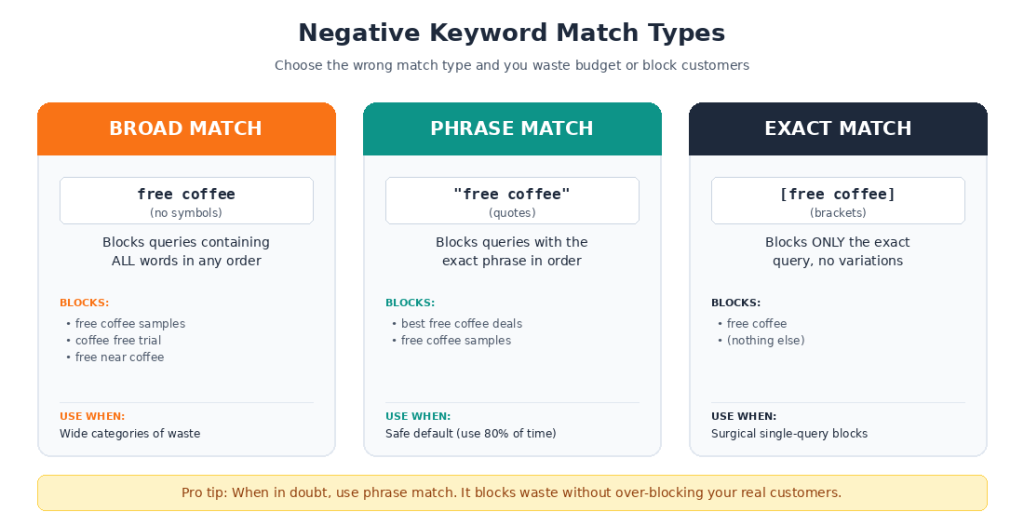 Negative Keyword Match Types

Choose the wrong match type and you waste budget or block customers

BROAD MATCH

free coffee
(no symbols)

Blocks queries containing ALL words in any order

BLOCKS:
• free coffee samples
• coffee free trial
• free near coffee

USE WHEN:
Wide categories of waste

PHRASE MATCH

"free coffee"
(quotes)

Blocks queries with the exact phrase in order

BLOCKS:
• best free coffee deals
• free coffee samples

USE WHEN:
Safe default (use 80% of time)

EXACT MATCH

[free coffee]
(brackets)

Blocks ONLY the exact query, no variations

BLOCKS:
• free coffee
• (nothing else)

USE WHEN:
Surgical single-query blocks

Pro tip: When in doubt, use phrase match. It blocks waste without over-blocking your real customers.